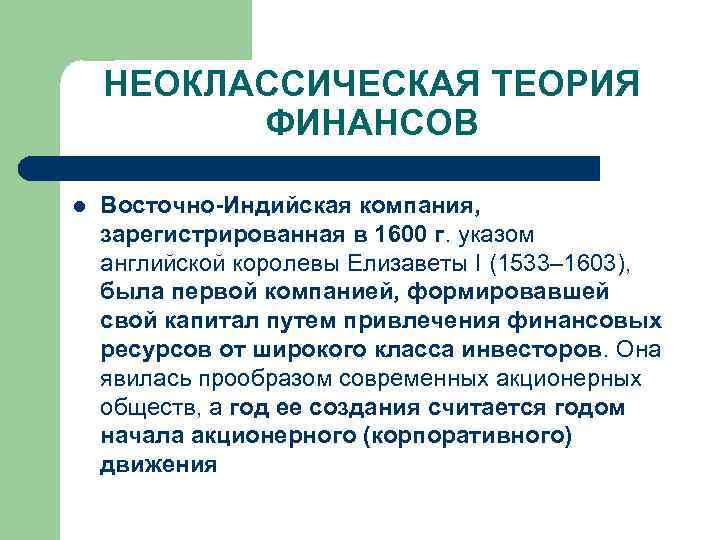 НЕОКЛАССИЧЕСКАЯ ТЕОРИЯ ФИНАНСОВ

Восточно-Индийская компания, зарегистрированная в 1600 г. указом английской королевы Елизаветы I (1533–1603), была первой компанией, формировавшей свой капитал путем привлечения финансовых ресурсов от широкого класса инвесторов. Она явилась прообразом современных акционерных обществ, а год ее создания считается годом начала акционерного (корпоративного) движения